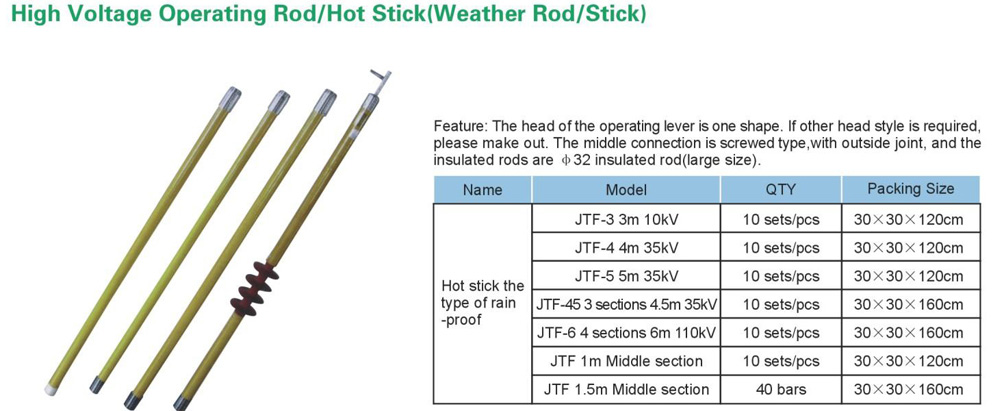 High Voltage Operating Rod/Hot Stick(Weather Rod/Stick)

Feature: The head of the operating lever is one shape. If other head style is required, please make out. The middle connection is screwed type,with outside joint, and the insulated rods are $\phi$32 insulated rod(large size).

| Name | Model | QTY | Packing Size |
|---|---|---|---|
| Hot stick the type of rain -proof | JTF-3 3m 10kV | 10 sets/pcs | 30×30×120cm |
| | JTF-4 4m 35kV | 10 sets/pcs | 30×30×120cm |
| | JTF-5 5m 35kV | 10 sets/pcs | 30×30×120cm |
| | JTF-45 3 sections 4.5m 35kV | 10 sets/pcs | 30×30×160cm |
| | JTF-6 4 sections 6m 110kV | 10 sets/pcs | 30×30×160cm |
| | JTF 1m Middle section | 10 sets/pcs | 30×30×120cm |
| | JTF 1.5m Middle section | 40 bars | 30×30×160cm |